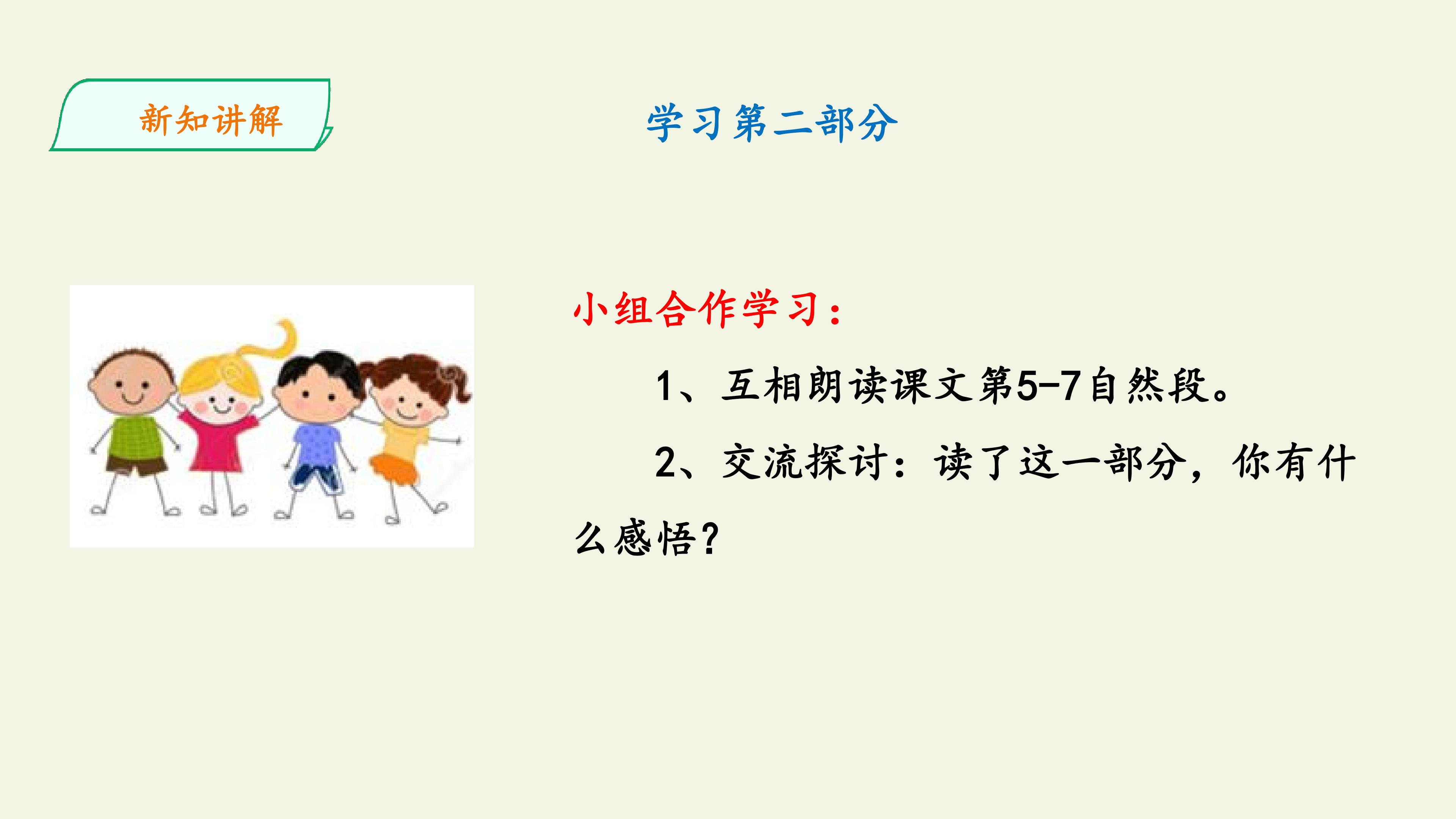 新知讲解

学习第二部分

小组合作学习：

1、互相朗读课文第5-7自然段。

2、交流探讨：读了这一部分，你有什么感悟？